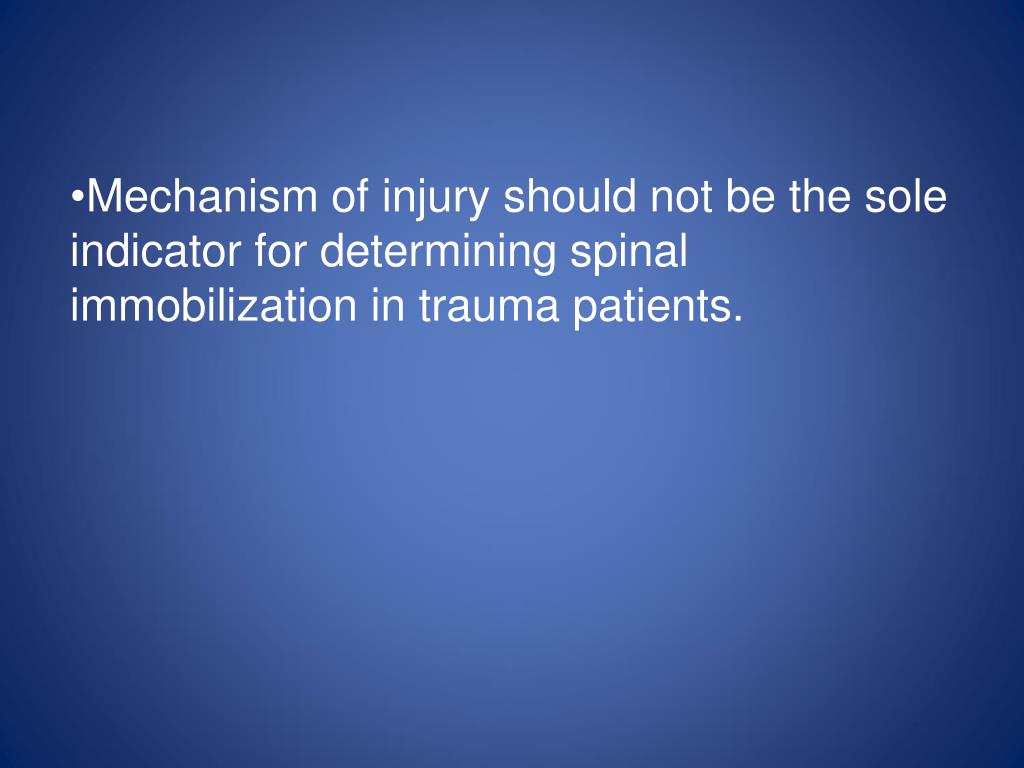 •Mechanism of injury should not be the sole indicator for determining spinal immobilization in trauma patients.